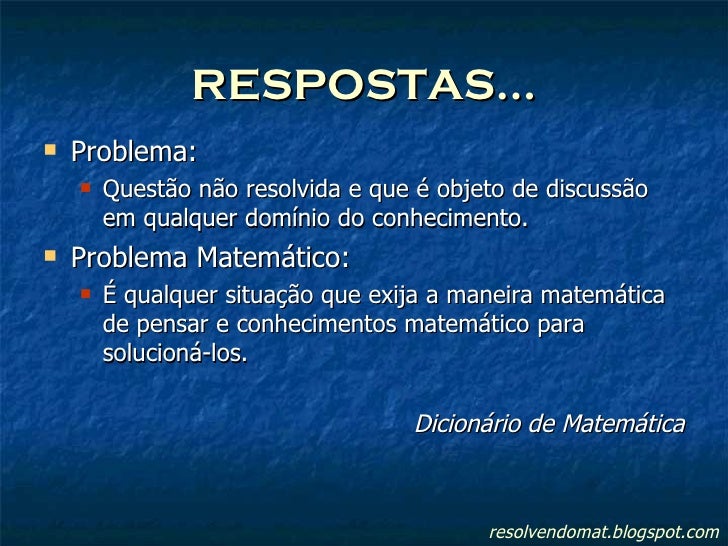 RESPOSTAS...

Problema:

Questão não resolvida e que é objeto de discussão em qualquer domínio do conhecimento.

Problema Matemático:

É qualquer situação que exija a maneira matemática de pensar e conhecimentos matemático para solucioná-los.

Dicionário de Matemática

resolvendomat.blogspot.com